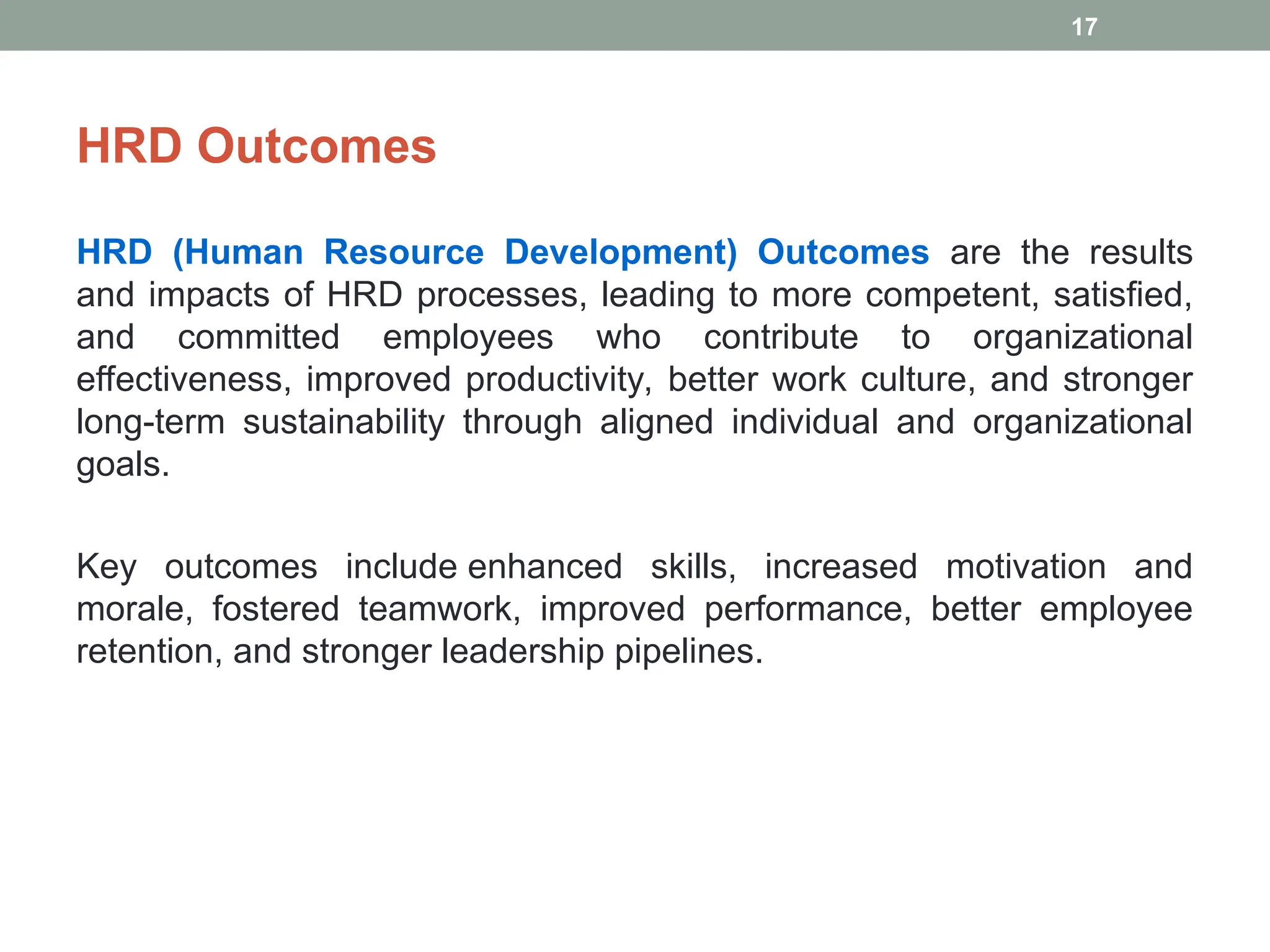 17

HRD Outcomes

HRD (Human Resource Development) Outcomes are the results and impacts of HRD processes, leading to more competent, satisfied, and committed employees who contribute to organizational effectiveness, improved productivity, better work culture, and stronger long-term sustainability through aligned individual and organizational goals.

Key outcomes include enhanced skills, increased motivation and morale, fostered teamwork, improved performance, better employee retention, and stronger leadership pipelines.